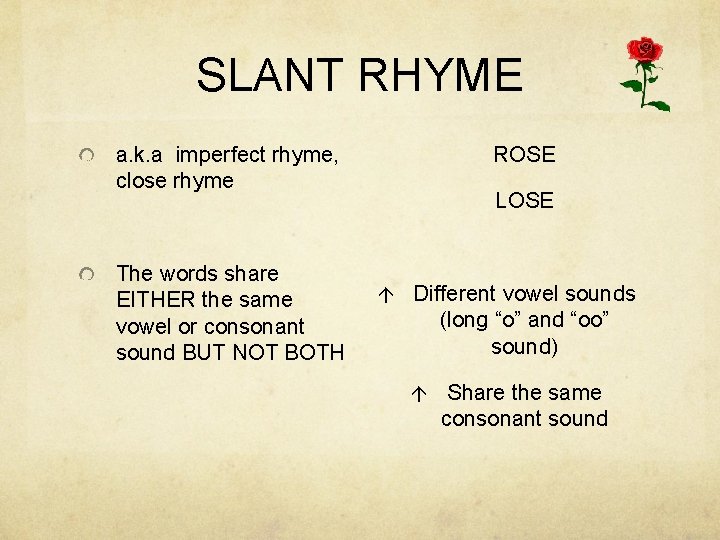 SLANT RHYME

a.k.a imperfect rhyme, close rhyme

The words share EITHER the same vowel or consonant sound BUT NOT BOTH

ROSE

LOSE

↑ Different vowel sounds (long “o” and “oo” sound)

↑ Share the same consonant sound